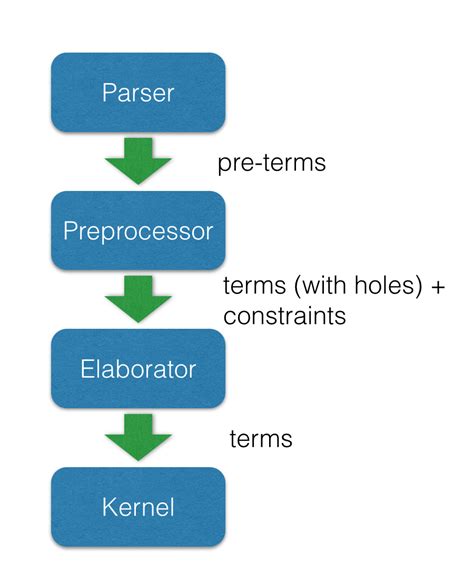 Parser

pre-terms

Preprocessor

terms (with holes) + constraints

Elaborator

terms

Kernel